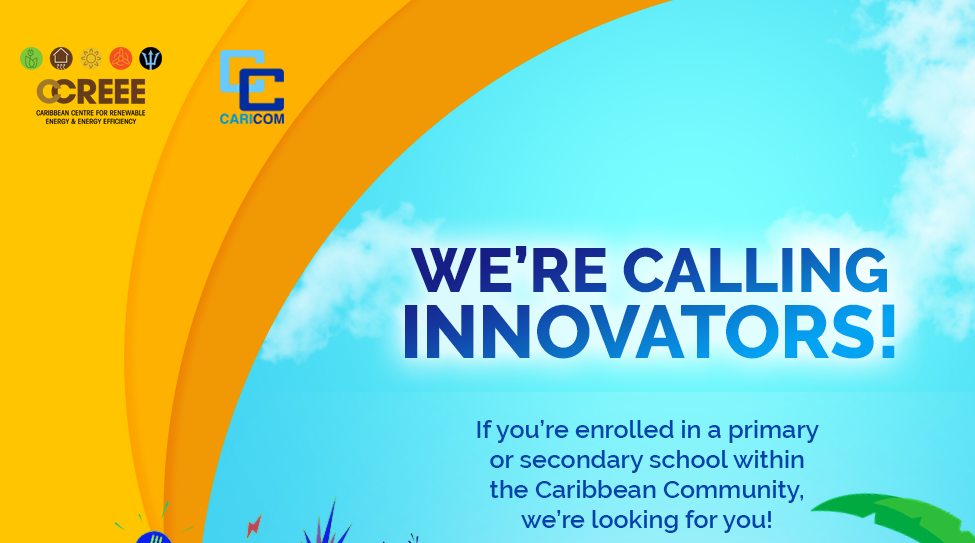 CCREEE
CARIBBEAN CENTRE FOR RENEWABLE ENERGY & ENERGY EFFICIENCY

CARICOM

WE'RE CALLING INNOVATORS!

If you're enrolled in a primary or secondary school within the Caribbean Community, we're looking for you!